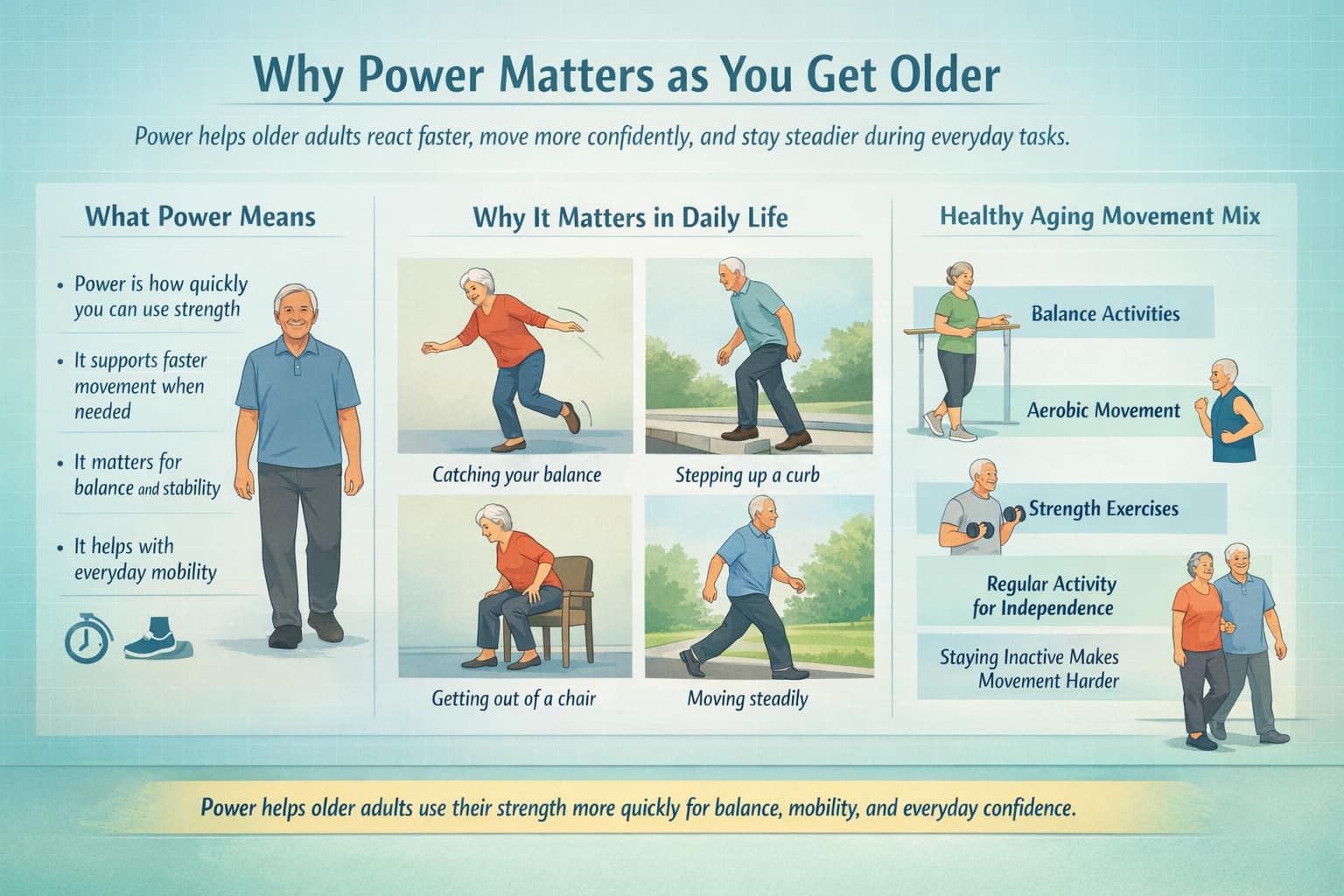 Why Power Matters as You Get Older

Power helps older adults react faster, move more confidently, and stay steadier during everyday tasks.

What Power Means

• Power is how quickly you can use strength

• It supports faster movement when needed

• It matters for balance and stability

• It helps with everyday mobility

Why It Matters in Daily Life

Catching your balance

Stepping up a curb

Getting out of a chair

Moving steadily

Healthy Aging Movement Mix

Balance Activities

Aerobic Movement

Strength Exercises

Regular Activity for Independence

Staying Inactive Makes Movement Harder

Power helps older adults use their strength more quickly for balance, mobility, and everyday confidence.